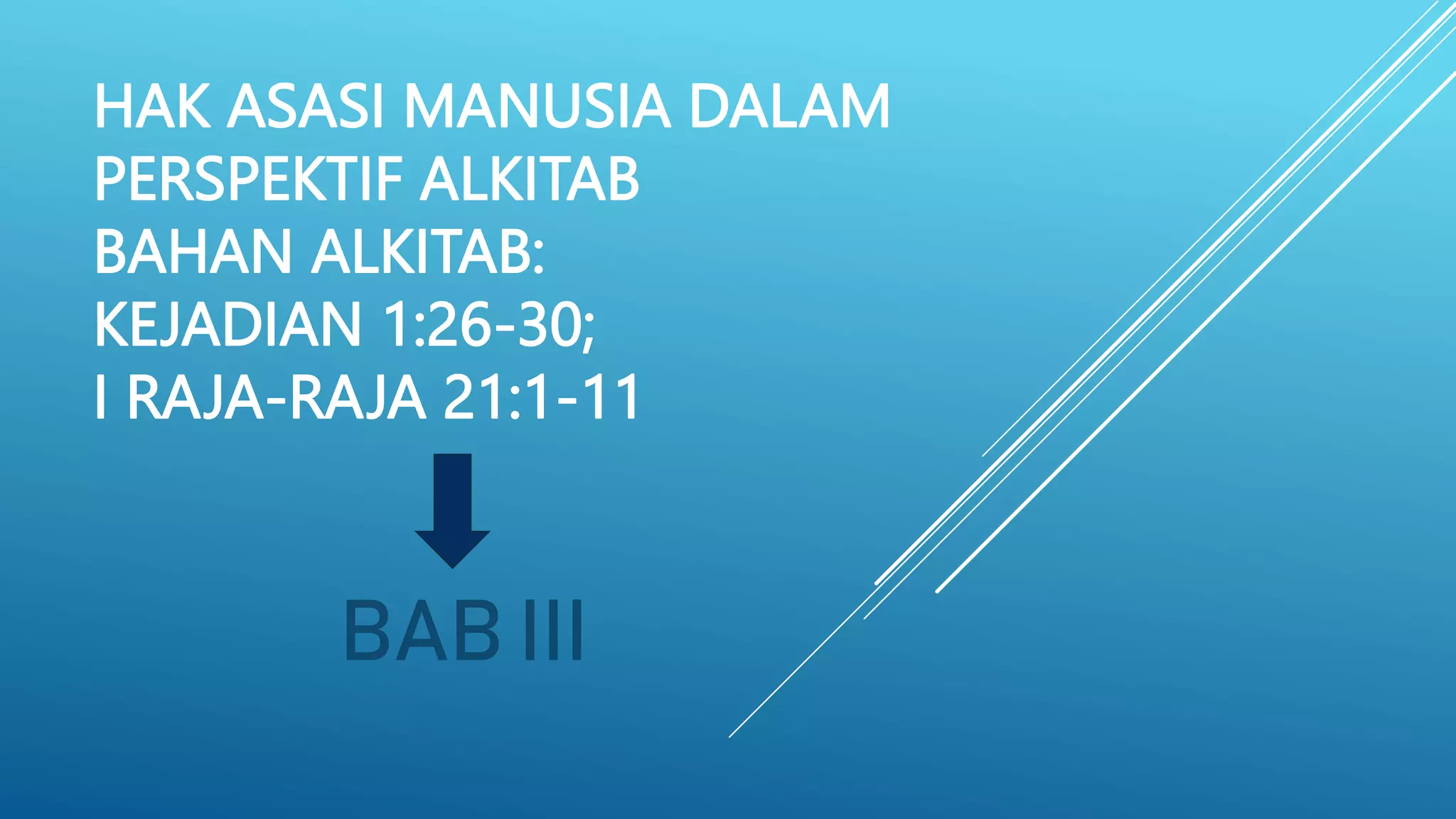 HAK ASASI MANUSIA DALAM PERSPEKTIF ALKITAB
BAHAN ALKITAB:
KEJADIAN 1:26-30;
I RAJA-RAJA 21:1-11

BAB III